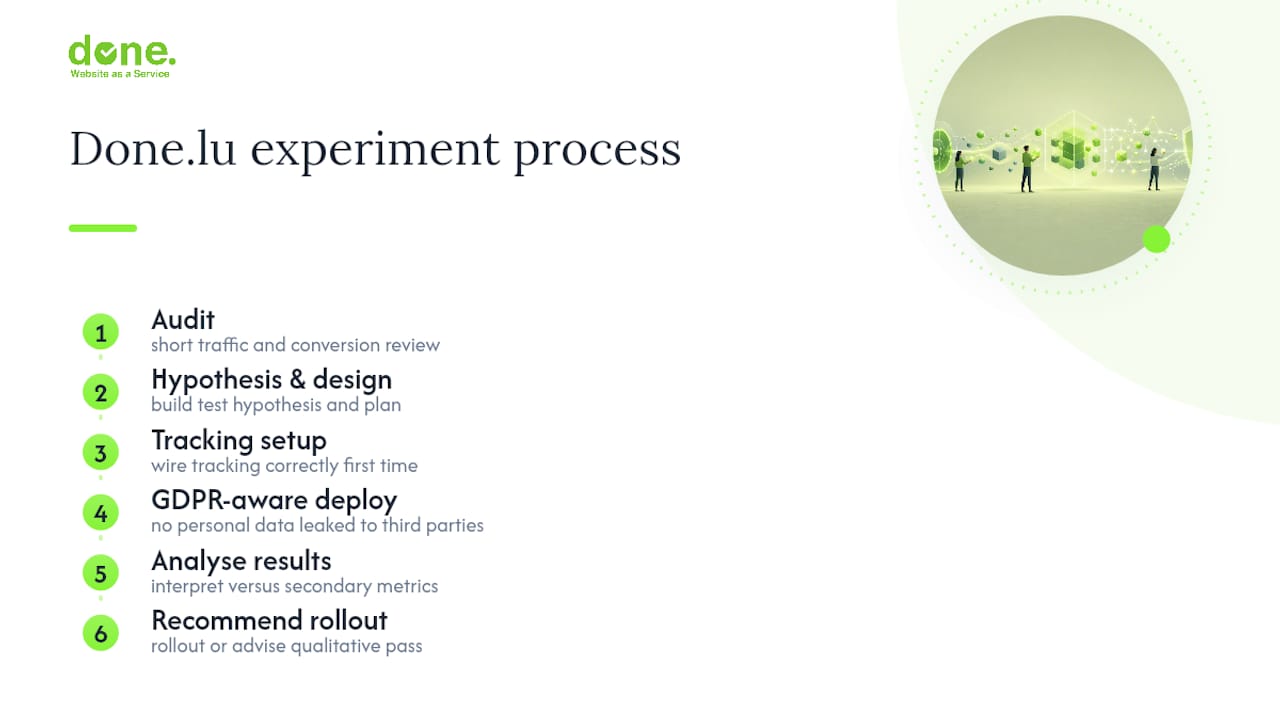 done.
Website as a Service

Done.lu experiment process

1 Audit
short traffic and conversion review

2 Hypothesis & design
build test hypothesis and plan

3 Tracking setup
wire tracking correctly first time

4 GDPR-aware deploy
no personal data leaked to third parties

5 Analyse results
interpret versus secondary metrics

6 Recommend rollout
rollout or advise qualitative pass